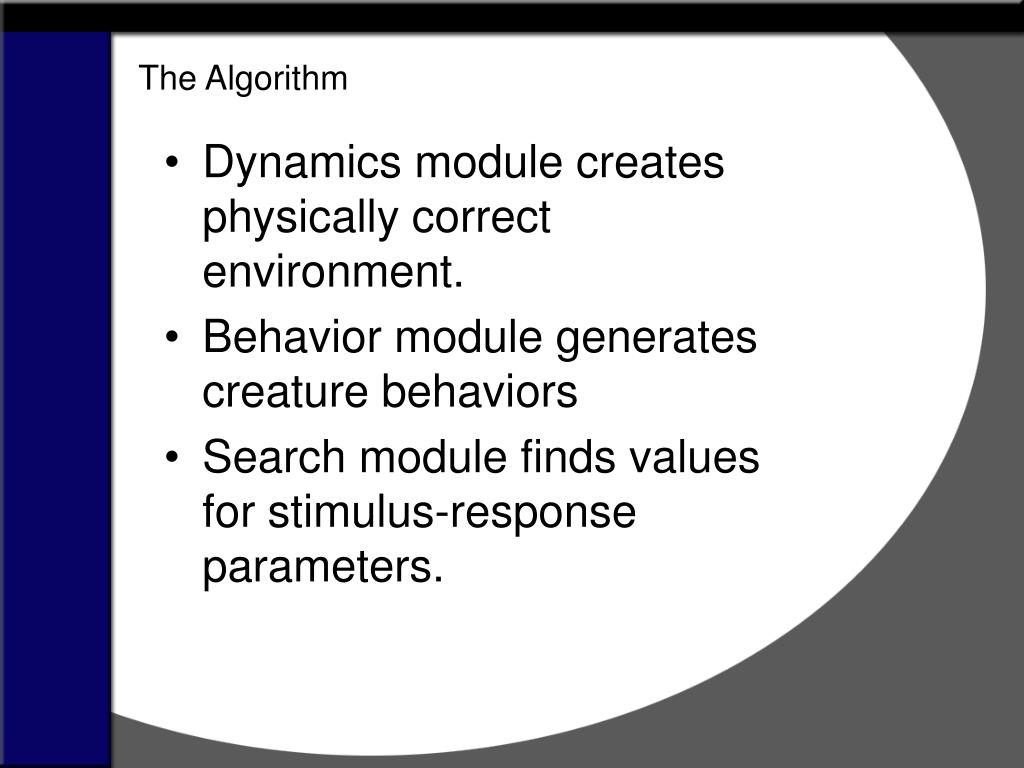 The Algorithm

• Dynamics module creates physically correct environment.
• Behavior module generates creature behaviors
• Search module finds values for stimulus-response parameters.